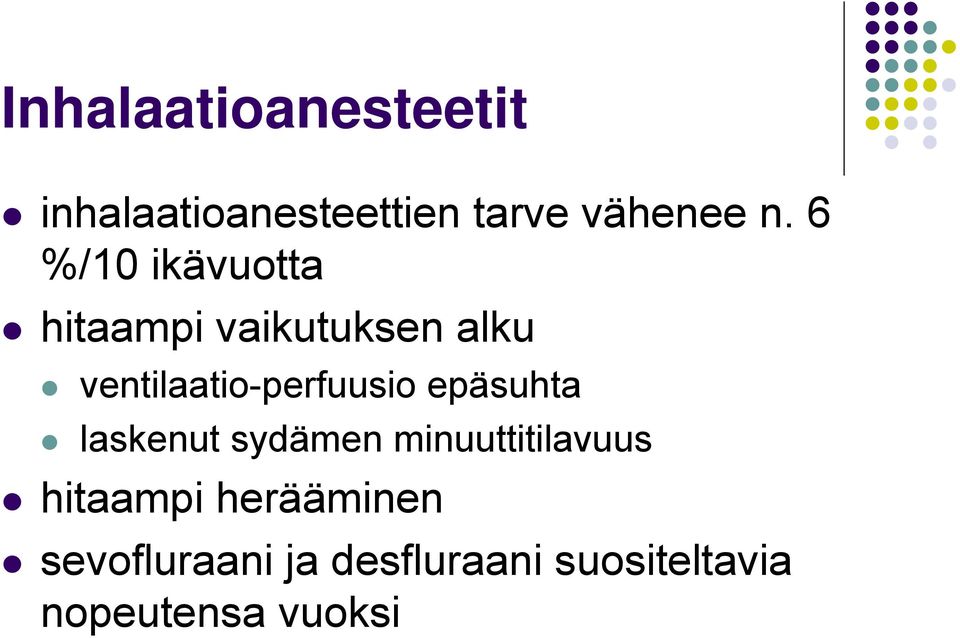 Inhalaatioanesteetit

inhalaatioanesteettien tarve vähenee n. 6 %/10 ikävuotta

hitaampi vaikutuksen alku

ventilaatio-perfuusio epäsuhta

laskenut sydämen minuuttitilavuus

hitaampi herääminen

sevofluraani ja desfluraani suositeltavia nopeutensa vuoksi